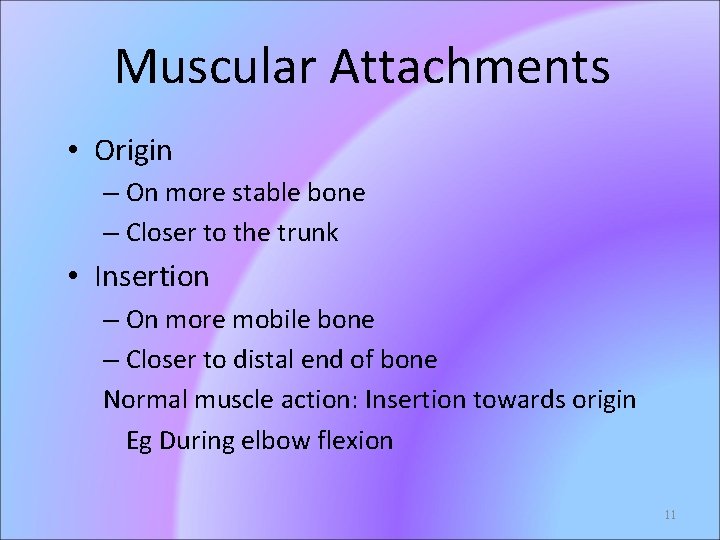 Muscular Attachments

• Origin
– On more stable bone
– Closer to the trunk
• Insertion
– On more mobile bone
– Closer to distal end of bone
Normal muscle action: Insertion towards origin
Eg During elbow flexion

11